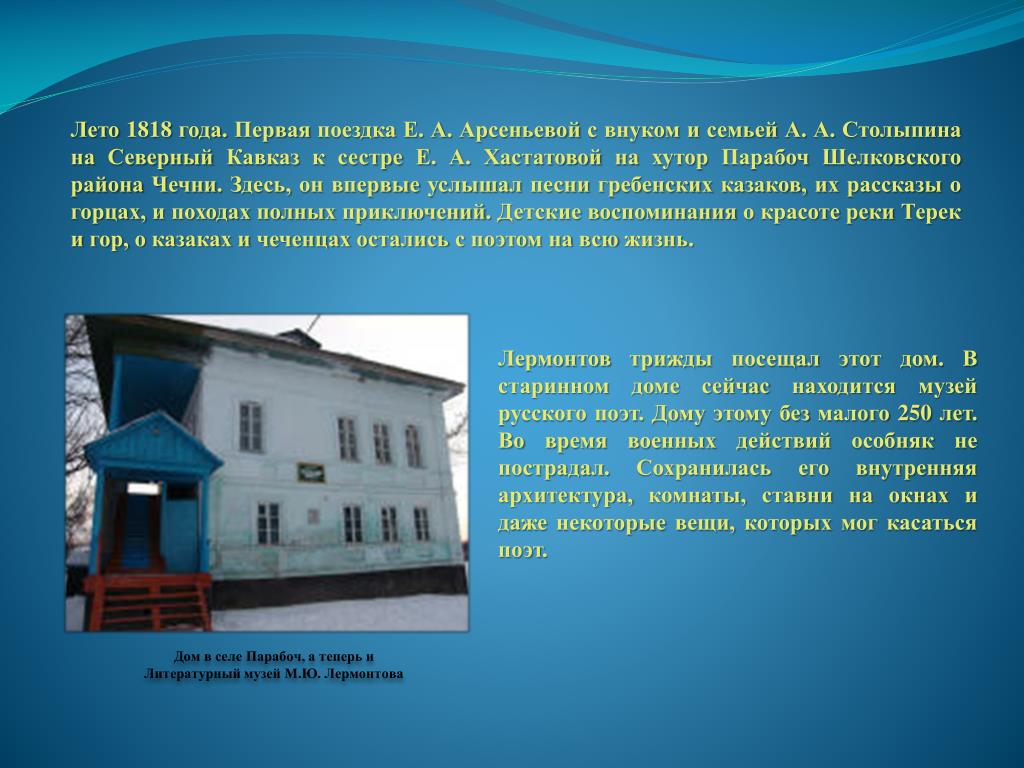 Лето 1818 года. Первая поездка Е. А. Арсеньевой с внуком и семьей А. А. Столыпина на Северный Кавказ к сестре Е. А. Хастатовой на хутор Парабоч Шелковского района Чечни. Здесь, он впервые услышал песни гребенских казаков, их рассказы о горцах, и походах полных приключений. Детские воспоминания о красоте реки Терек и гор, о казаках и чеченцах остались с поэтом на всю жизнь.

Лермонтов трижды посещал этот дом. В старинном доме сейчас находится музей русского поэт. Дому этому без малого 250 лет. Во время военных действий особняк не пострадал. Сохранилась его внутренняя архитектура, комнаты, ставни на окнах и даже некоторые вещи, которых мог касаться поэт.

Дом в селе Парабоч, а теперь и Литературный музей М.Ю. Лермонтова